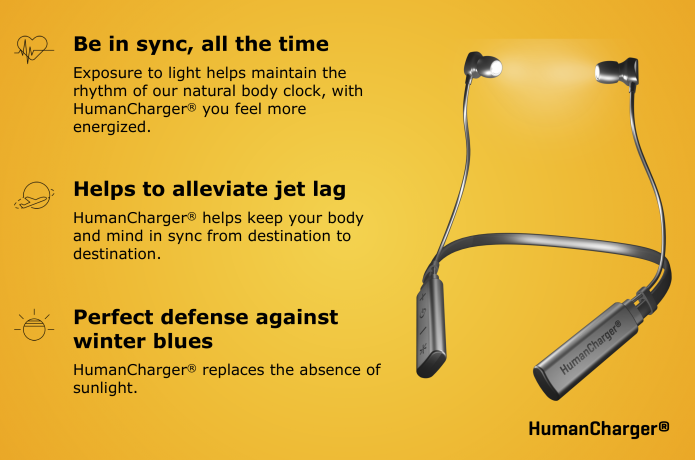 Be in sync, all the time

Exposure to light helps maintain the rhythm of our natural body clock, with HumanCharger® you feel more energized.

Helps to alleviate jet lag

HumanCharger® helps keep your body and mind in sync from destination to destination.

Perfect defense against winter blues

HumanCharger® replaces the absence of sunlight.

HumanCharger®

HumanCharger®